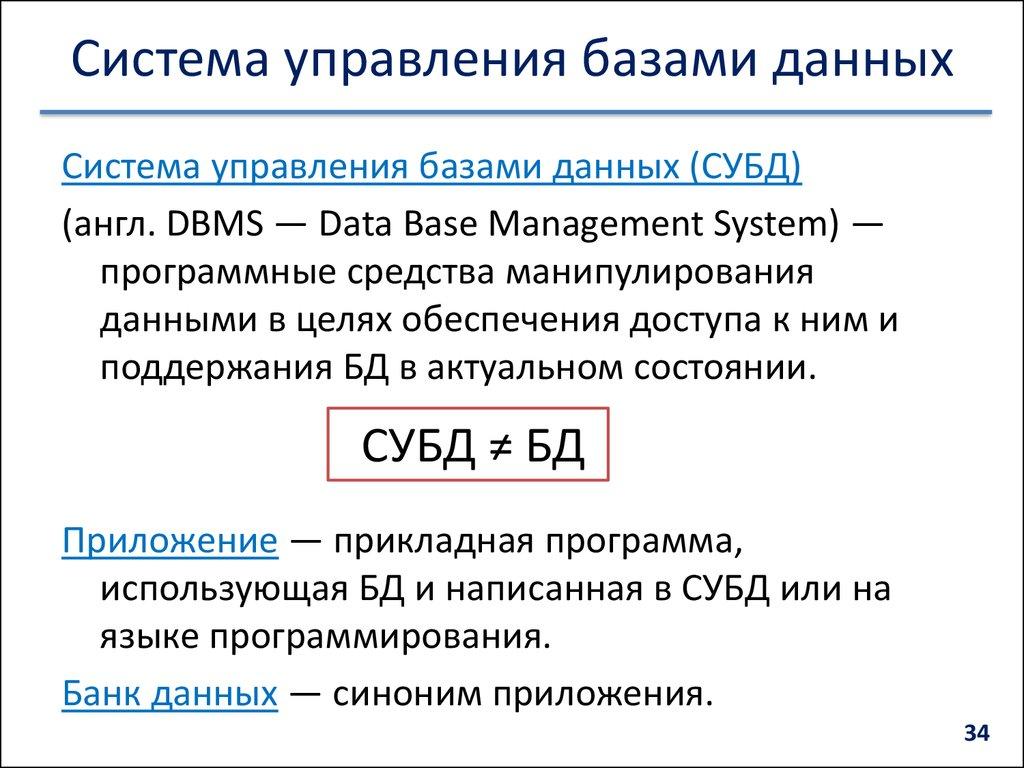 Система управления базами данных

Система управления базами данных (СУБД)

(англ. DBMS — Data Base Management System) — программные средства манипулирования данными в целях обеспечения доступа к ним и поддержания БД в актуальном состоянии.

СУБД ≠ БД

Приложение — прикладная программа, использующая БД и написанная в СУБД или на языке программирования.

Банк данных — синоним приложения.

34